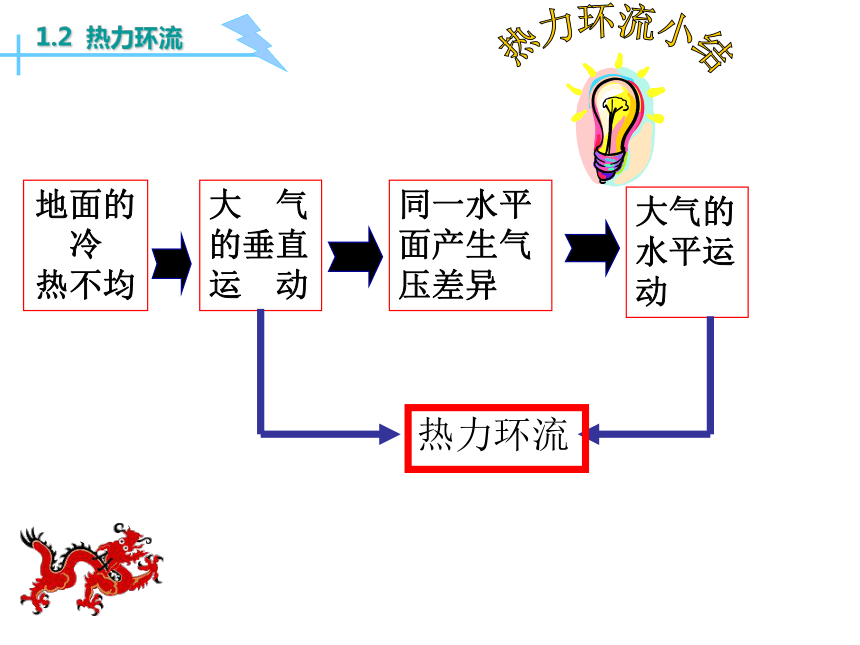 1.2 热力环流

热力环流小结

地面的冷热不均

大气的垂直运动

同一水平面产生气压差异

大气的水平运动

热力环流